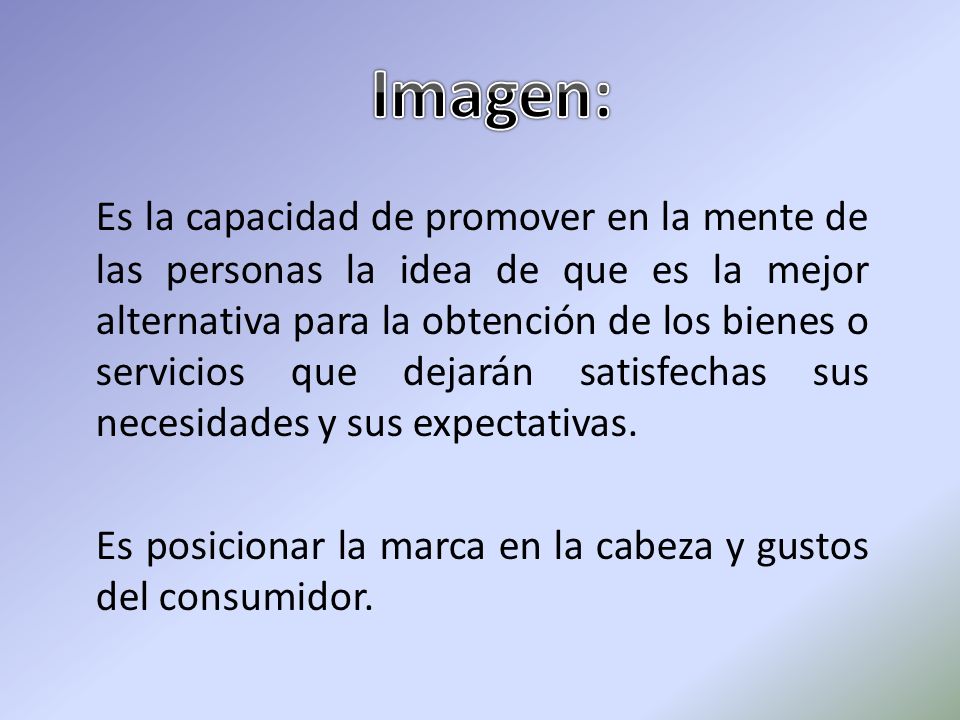 Imagen:

Es la capacidad de promover en la mente de las personas la idea de que es la mejor alternativa para la obtención de los bienes o servicios que dejarán satisfechas sus necesidades y sus expectativas.

Es posicionar la marca en la cabeza y gustos del consumidor.